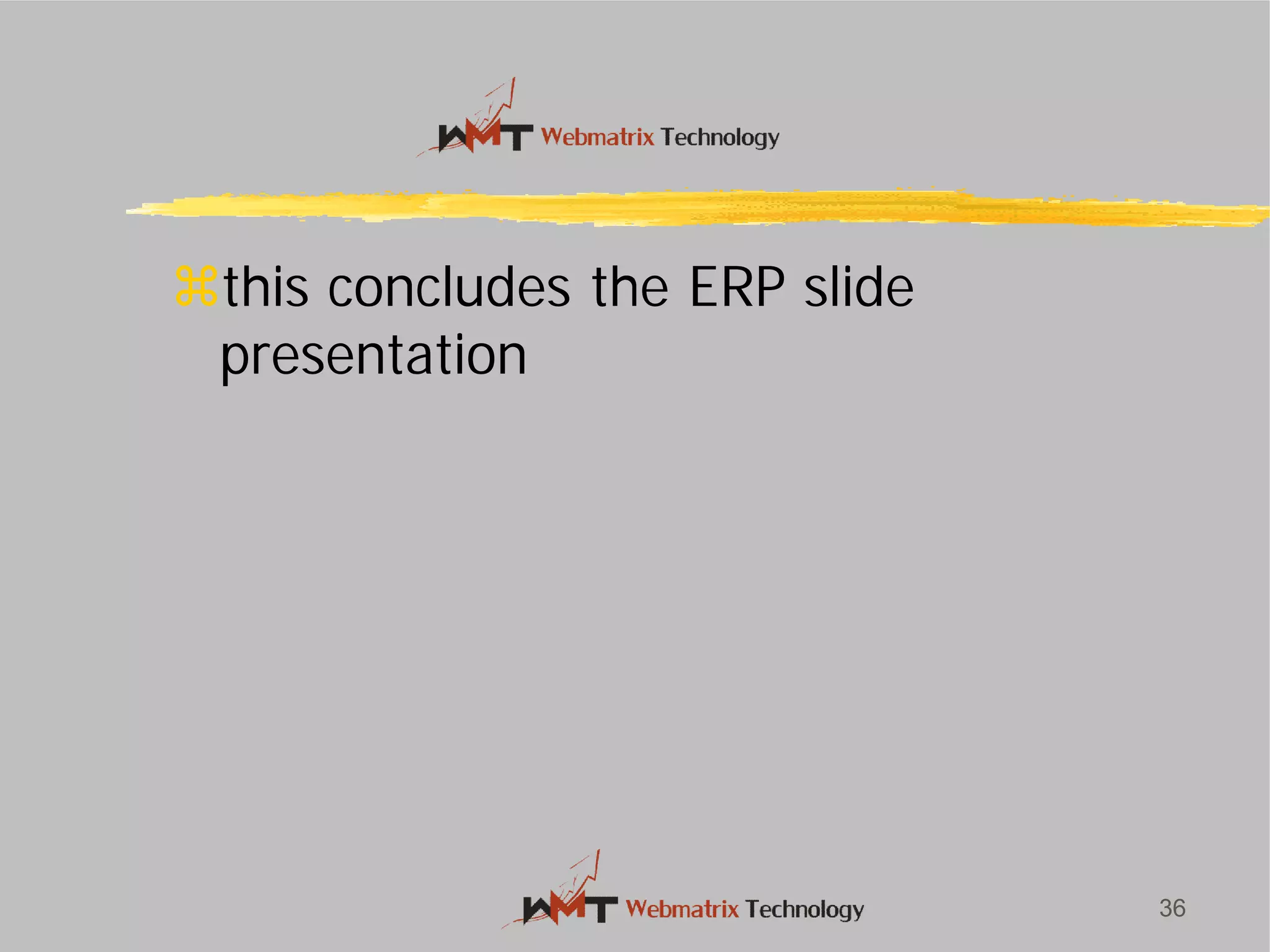 WMT Webmatrix Technology

⌘this concludes the ERP slide presentation

WMT Webmatrix Technology

36